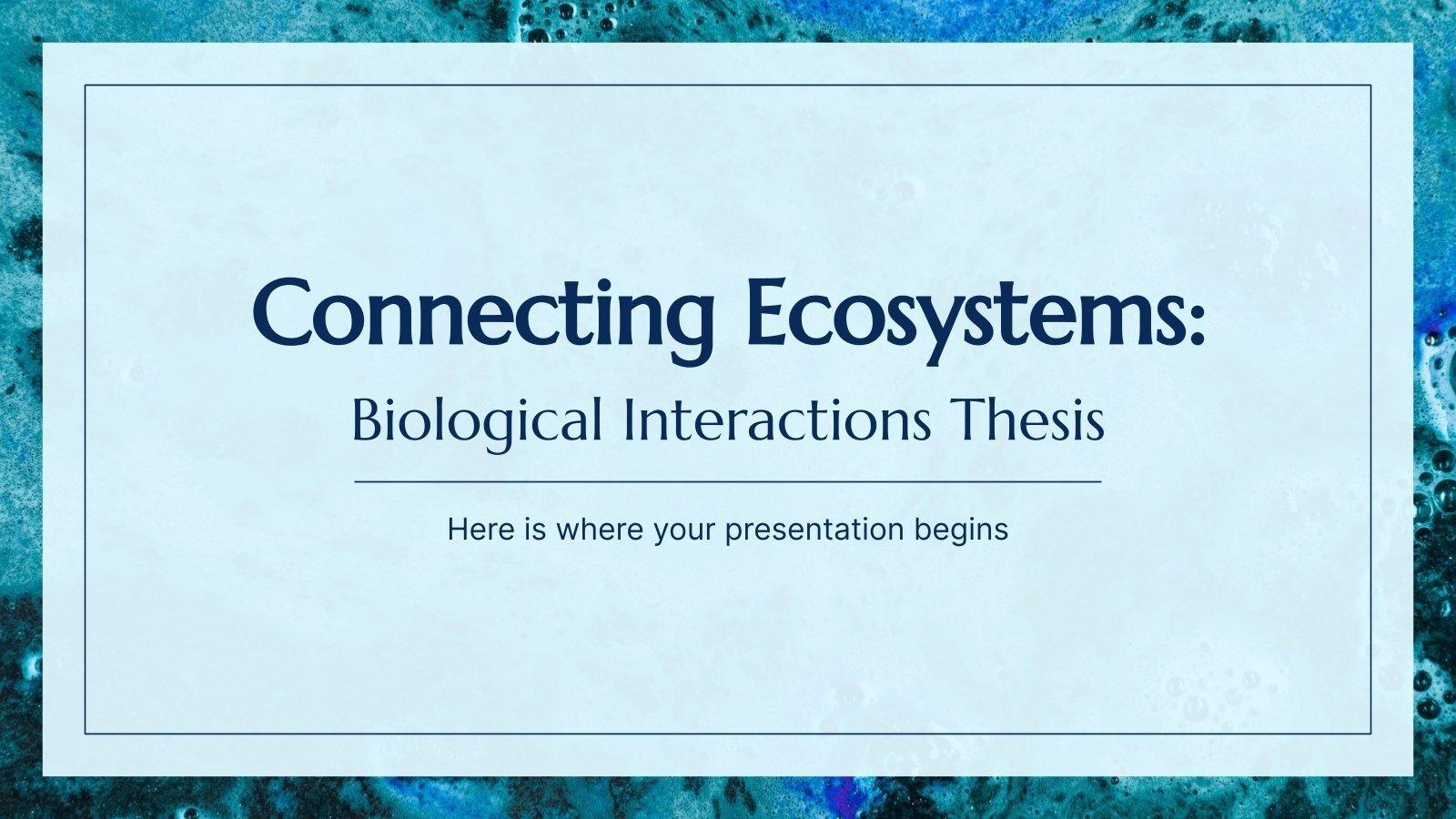 Connecting Ecosystems:
Biological Interactions Thesis

Here is where your presentation begins